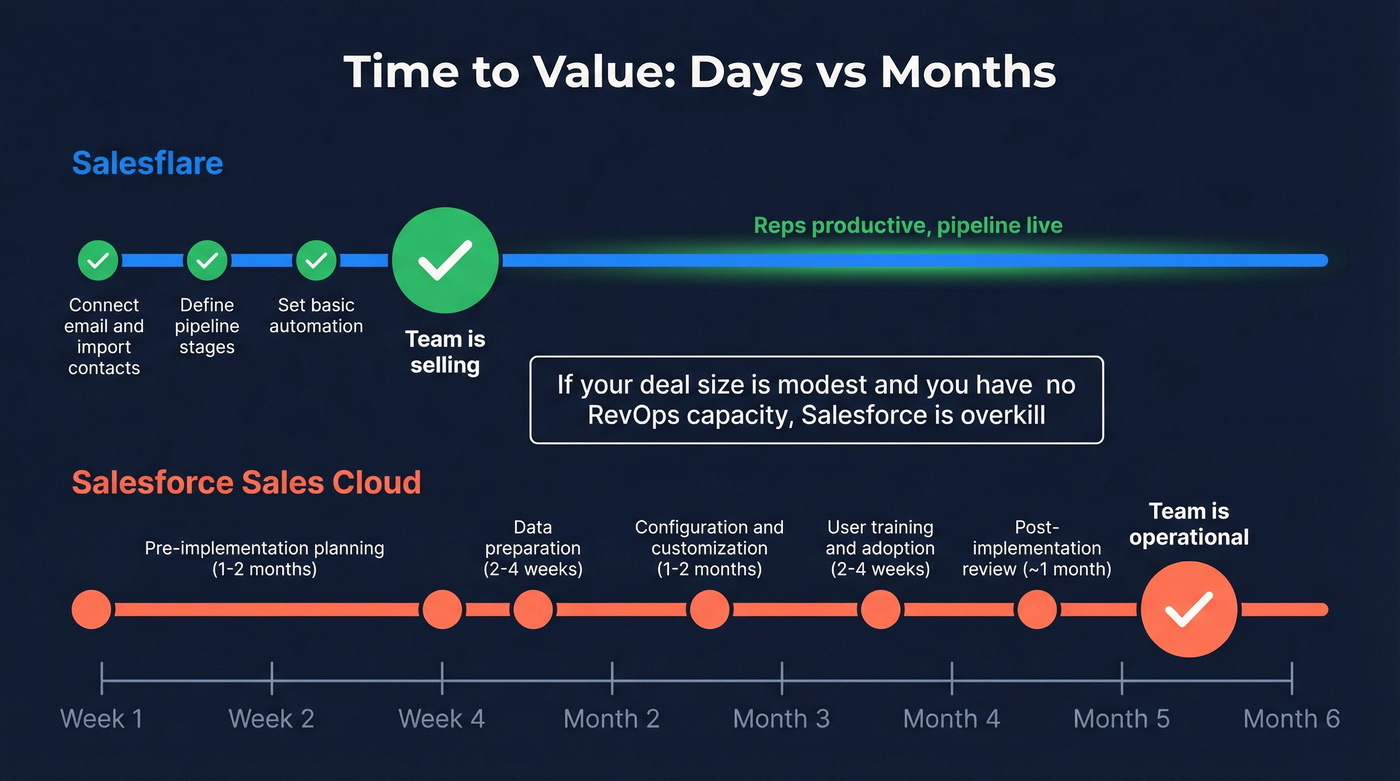 Time to Value: Days vs Months

Salesflare

Reps productive, pipeline live

Connect email and import contacts

Define pipeline stages

Set basic automation

Team is selling

If your deal size is modest and you have no RevOps capacity, Salesforce is overkill

Salesforce Sales Cloud

Pre-implementation planning (1-2 months)

Data preparation (2-4 weeks)

Configuration and customization (1-2 months)

User training and adoption (2-4 weeks)

Post-implementation review (~1 month)

Team is operational

Week 1
Week 2
Week 4
Month 2
Month 3
Month 4
Month 5
Month 6